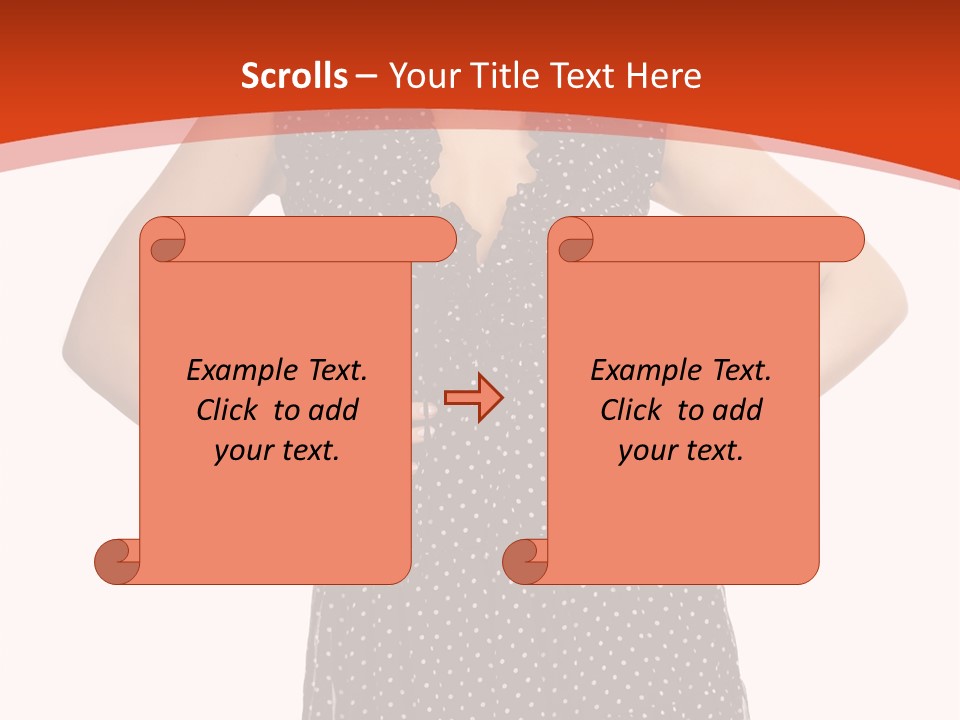 Scrolls – Your Title Text Here

Example Text. Click to add your text.

Example Text. Click to add your text.